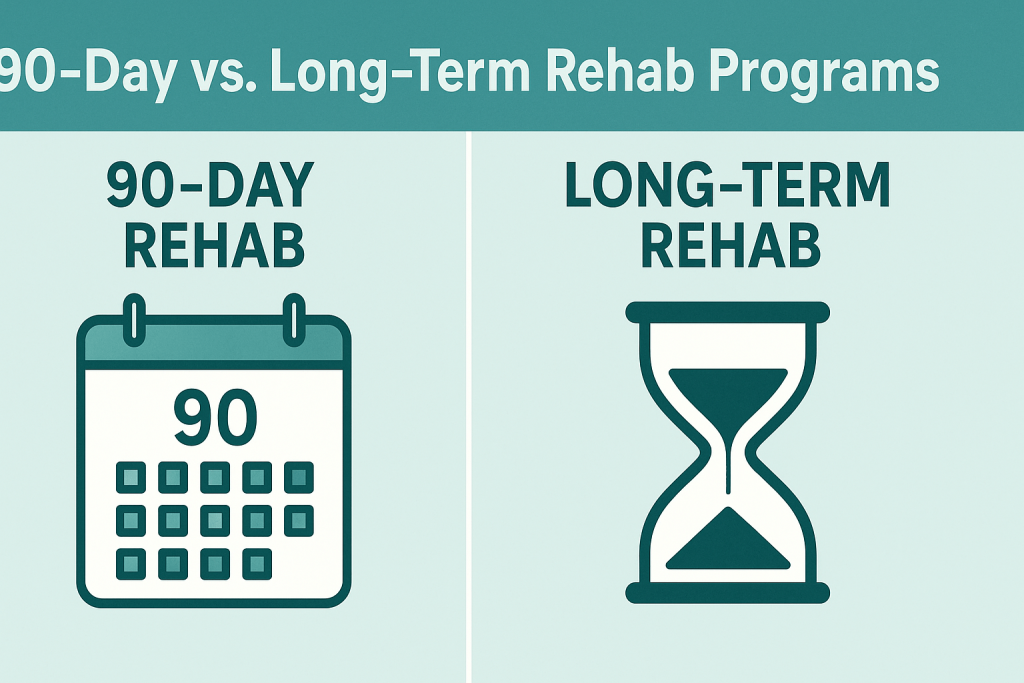 90-Day vs. Long-Term Rehab Programs

90-DAY REHAB

90

LONG-TERM REHAB